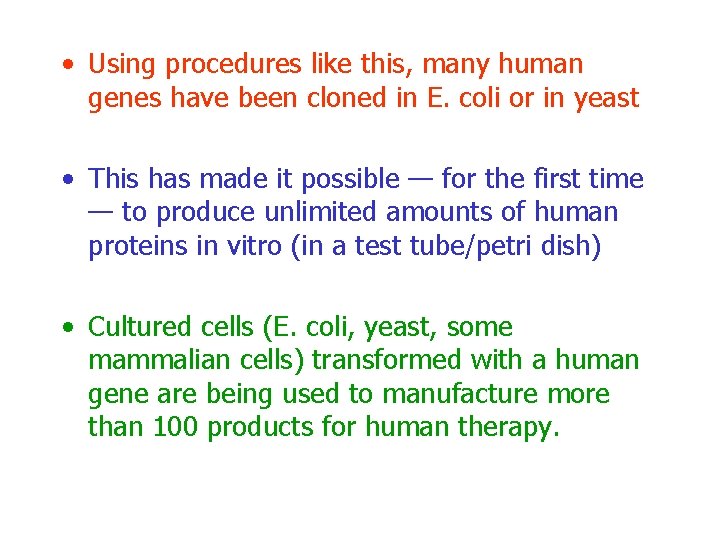 • Using procedures like this, many human genes have been cloned in E. coli or in yeast

• This has made it possible — for the first time — to produce unlimited amounts of human proteins in vitro (in a test tube/petri dish)

• Cultured cells (E. coli, yeast, some mammalian cells) transformed with a human gene are being used to manufacture more than 100 products for human therapy.